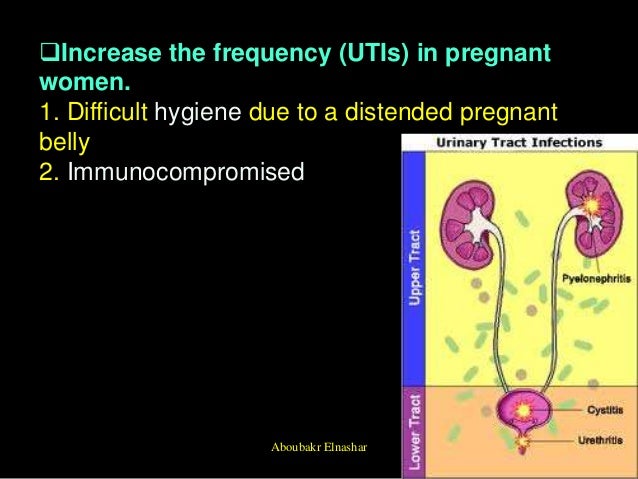 ❑Increase the frequency (UTIs) in pregnant women.
1. Difficult hygiene due to a distended pregnant belly
2. Immunocompromised

Urinary Tract Infections
Upper Tract
Lower Tract
Pyelonephritis
Cystitis
Urethritis

Aboubakr Elnashar